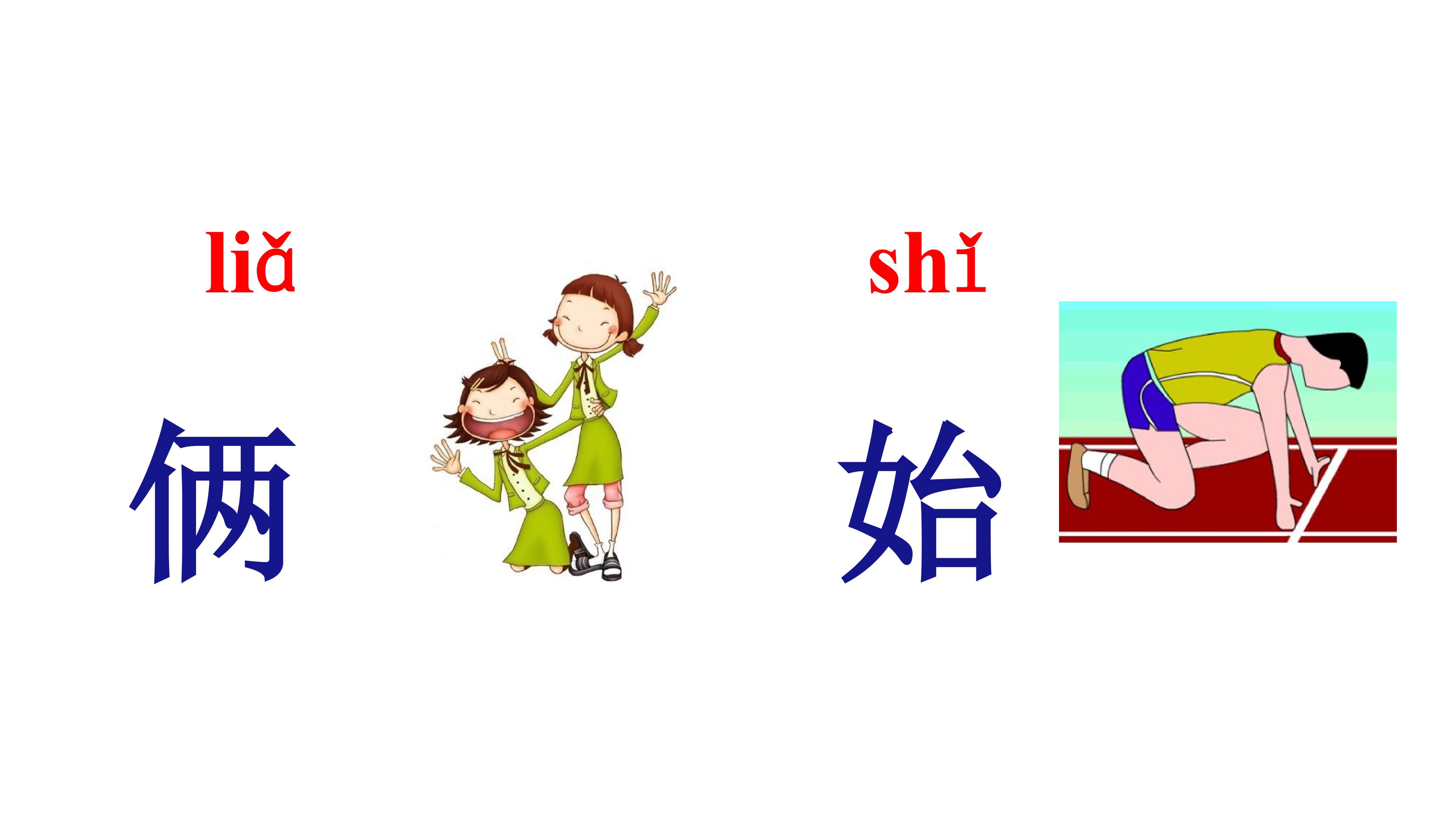 liǎ
俩

shǐ
始